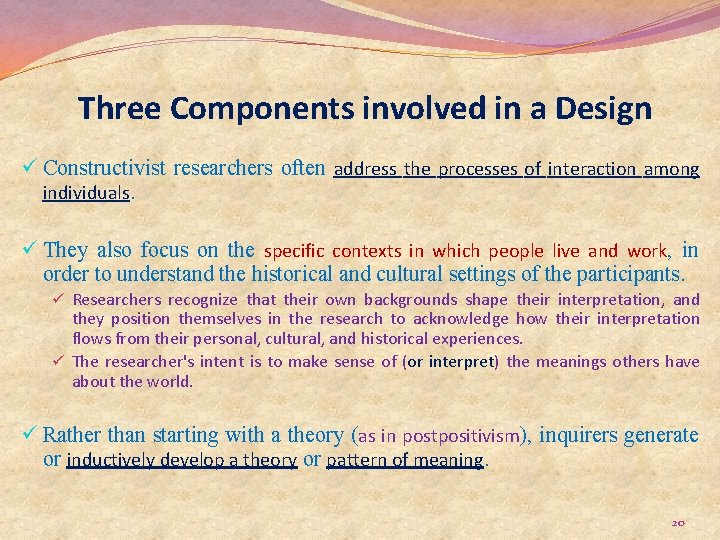 Three Components involved in a Design

✓ Constructivist researchers often address the processes of interaction among individuals.

✓ They also focus on the specific contexts in which people live and work, in order to understand the historical and cultural settings of the participants.

✓ Researchers recognize that their own backgrounds shape their interpretation, and they position themselves in the research to acknowledge how their interpretation flows from their personal, cultural, and historical experiences.

✓ The researcher's intent is to make sense of (or interpret) the meanings others have about the world.

✓ Rather than starting with a theory (as in postpositivism), inquirers generate or inductively develop a theory or pattern of meaning.

20